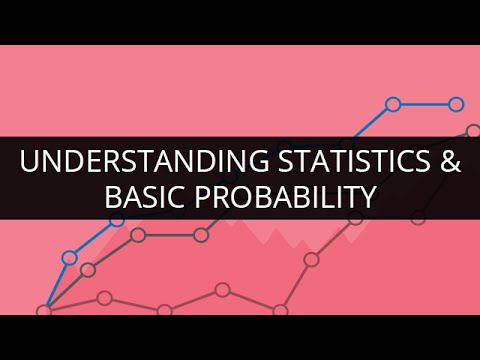 UNDERSTANDING STATISTICS & BASIC PROBABILITY